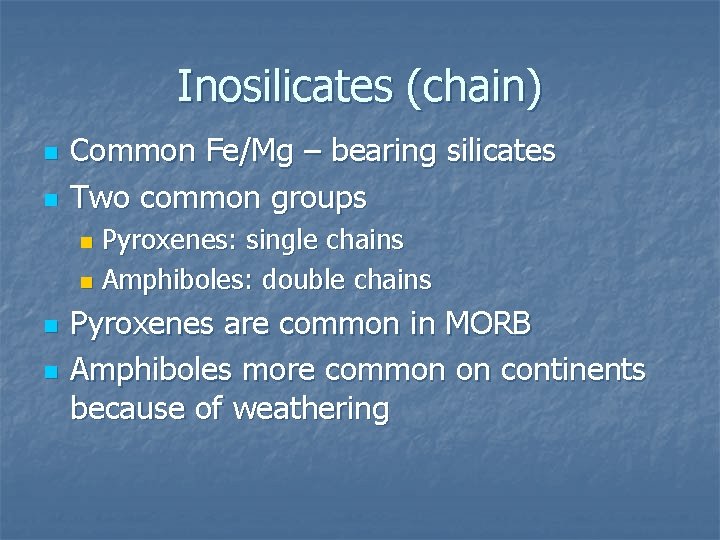 Inosilicates (chain)

- Common Fe/Mg – bearing silicates
- Two common groups
  - Pyroxenes: single chains
  - Amphiboles: double chains
- Pyroxenes are common in MORB
- Amphiboles more common on continents because of weathering